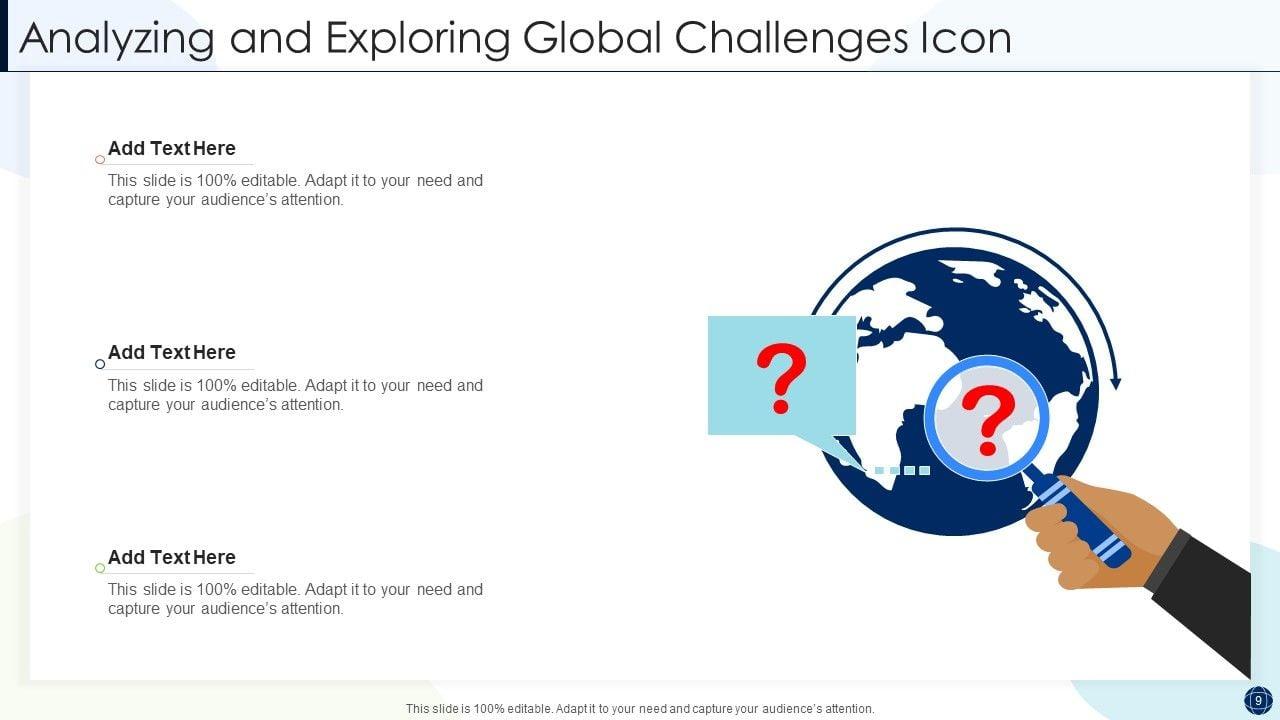 Analyzing and Exploring Global Challenges Icon

Add Text Here

This slide is 100% editable. Adapt it to your need and capture your audience's attention.

Add Text Here

This slide is 100% editable. Adapt it to your need and capture your audience's attention.

Add Text Here

This slide is 100% editable. Adapt it to your need and capture your audience's attention.

?

?

This slide is 100% editable. Adapt it to your need and capture your audience's attention.

9